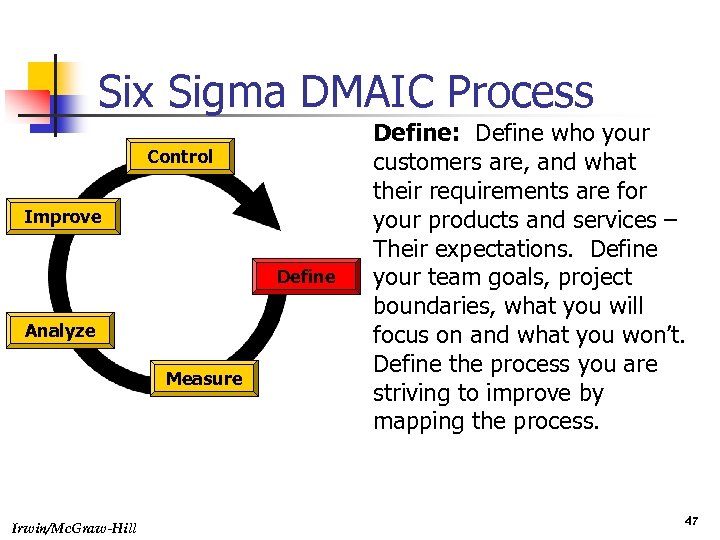 Six Sigma DMAIC Process

Control

Improve

Define

Analyze

Measure

**Define:** Define who your customers are, and what their requirements are for your products and services – Their expectations. Define your team goals, project boundaries, what you will focus on and what you won't. Define the process you are striving to improve by mapping the process.

Irwin/McGraw-Hill

47